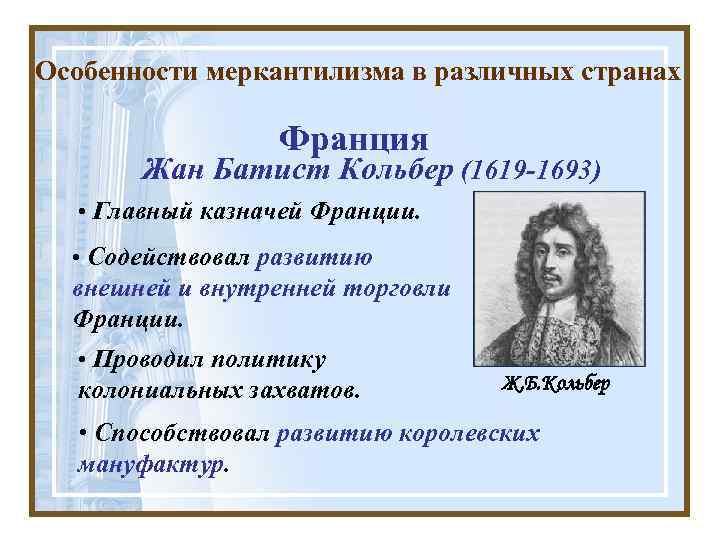 Особенности меркантилизма в различных странах

Франция

Жан Батист Кольбер (1619-1693)

• Главный казначей Франции.

• Содействовал развитию внешней и внутренней торговли Франции.

• Проводил политику колониальных захватов.

• Способствовал развитию королевских мануфактур.

Ж.Б.Кольбер